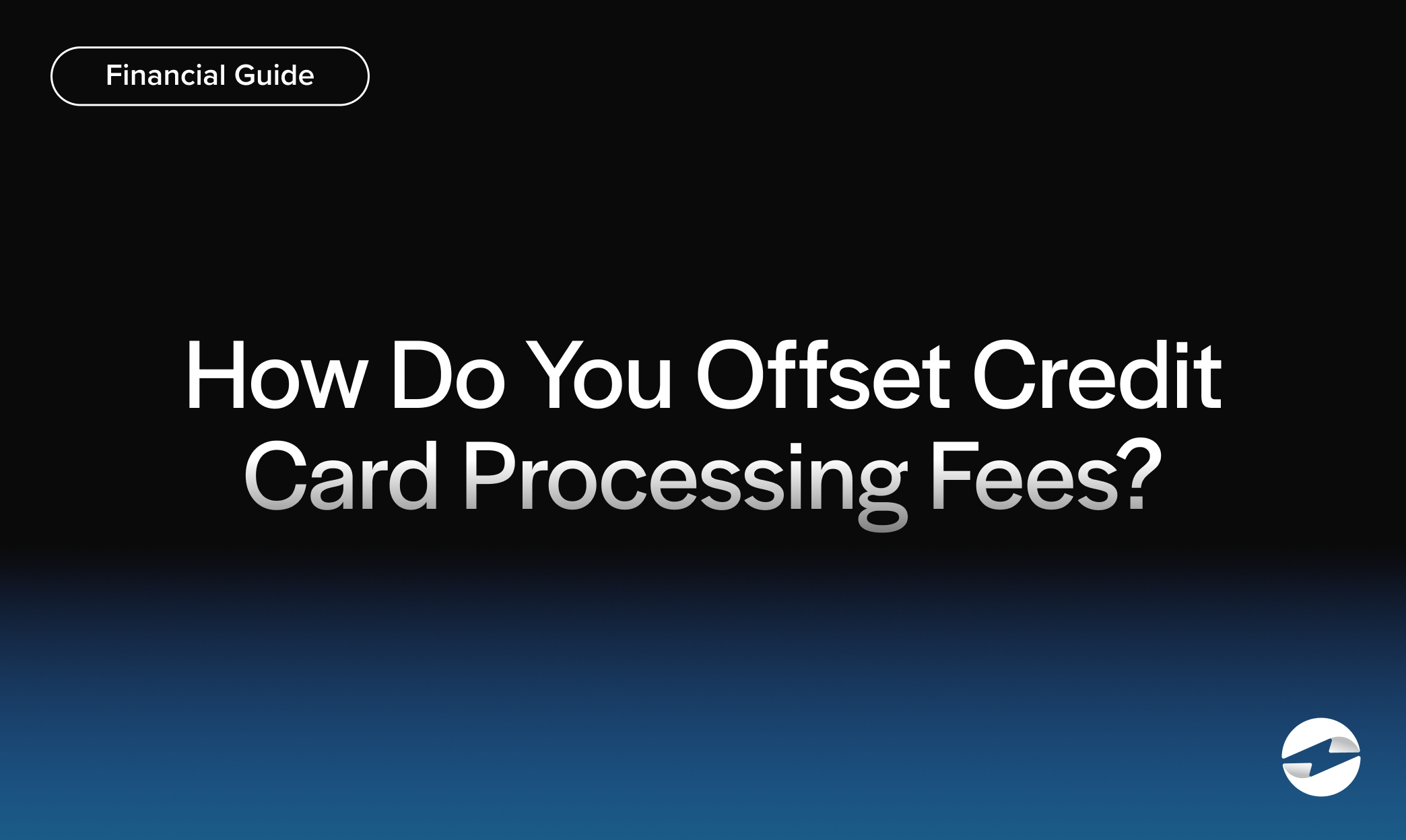 Financial Guide

How Do You Offset Credit Card Processing Fees?